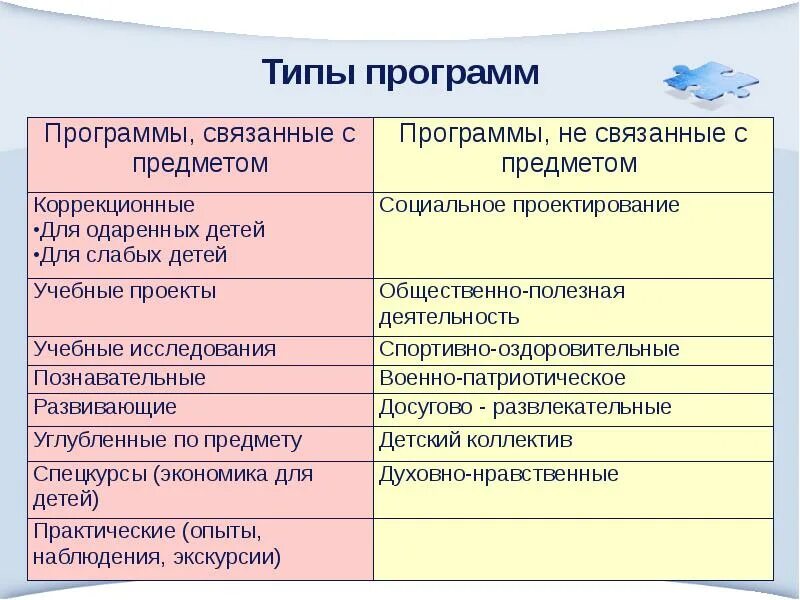 Типы программ

| Программы, связанные с предметом | Программы, не связанные с предметом |
|---|---|
| Коррекционные •Для одаренных детей •Для слабых детей | Социальное проектирование |
| Учебные проекты | Общественно-полезная деятельность |
| Учебные исследования | Спортивно-оздоровительные |
| Познавательные | Военно-патриотическое |
| Развивающие | Досугово - развлекательные |
| Углубленные по предмету | Детский коллектив |
| Спецкурсы (экономика для детей) | Духовно-нравственные |
| Практические (опыты, наблюдения, экскурсии) | |